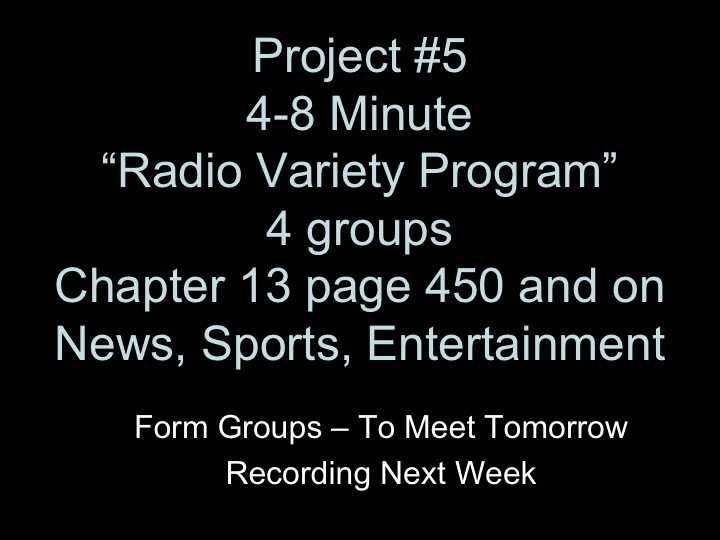 Project #5
4-8 Minute
“Radio Variety Program”
4 groups
Chapter 13 page 450 and on
News, Sports, Entertainment

Form Groups – To Meet Tomorrow
Recording Next Week